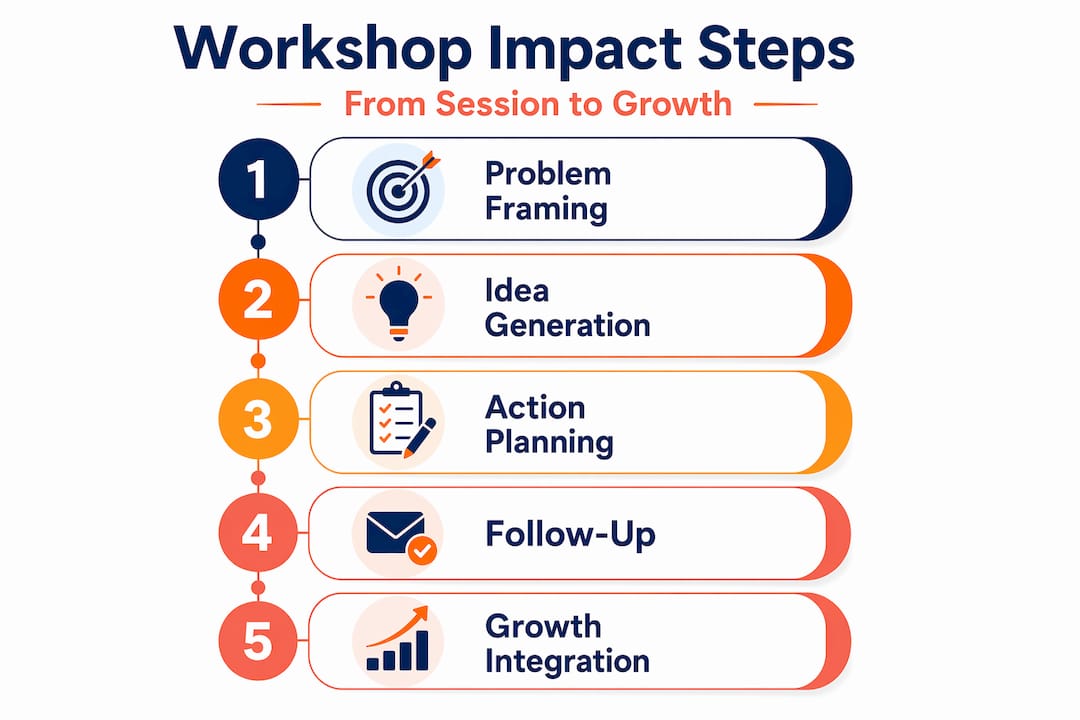 Workshop Impact Steps

From Session to Growth

1 Problem Framing

2 Idea Generation

3 Action Planning

4 Follow-Up

5 Growth Integration